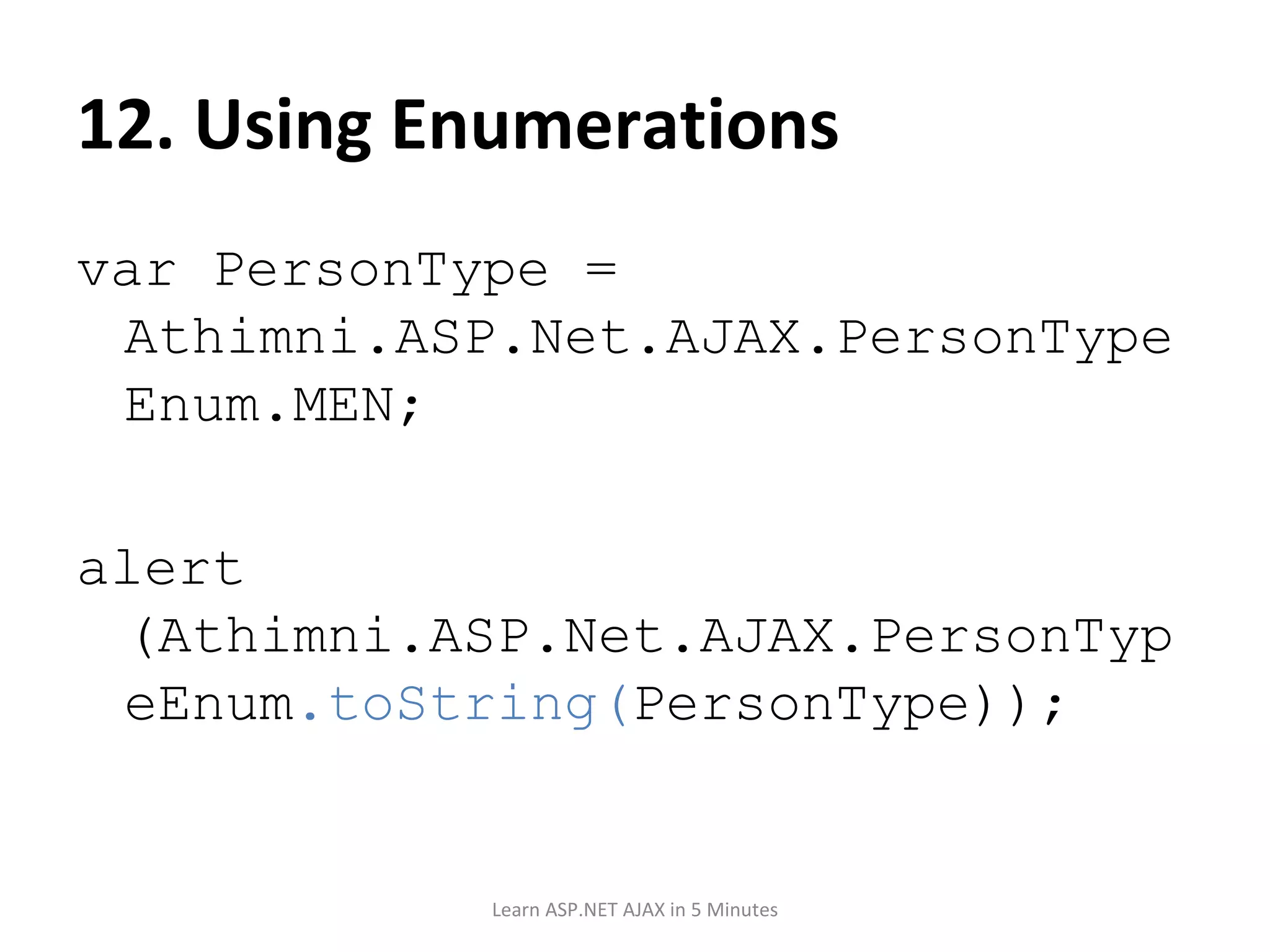 12. Using Enumerations

var PersonType = Athimni.ASP.Net.AJAX.PersonTypeEnum.MEN;

alert (Athimni.ASP.Net.AJAX.PersonTypeEnum.toString(PersonType));

Learn ASP.NET AJAX in 5 Minutes